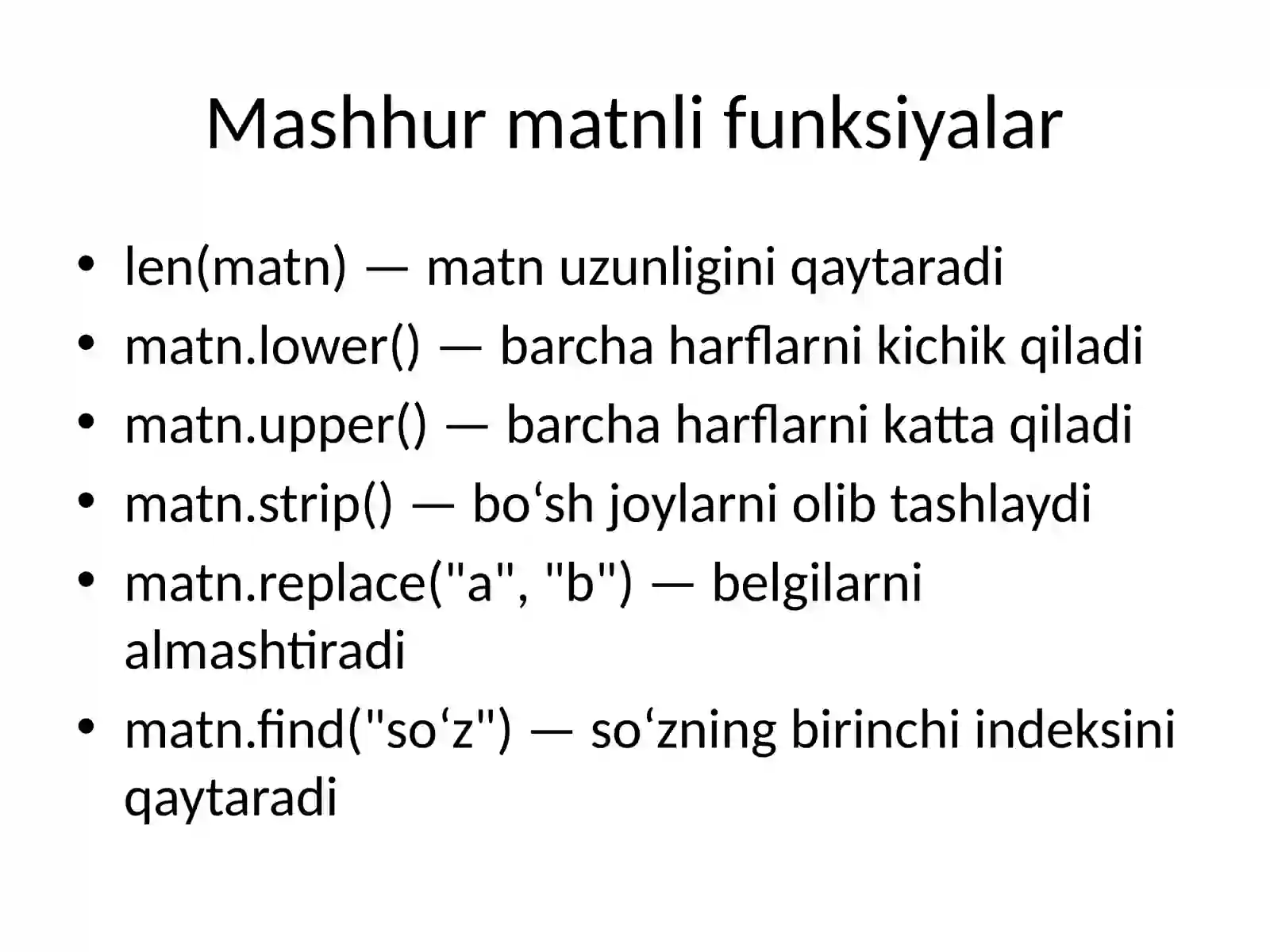 Mashhur matnli funksiyalar

• len(matn) — matn uzunligini qaytaradi
• matn.lower() — barcha harflarni kichik qiladi
• matn.upper() — barcha harflarni katta qiladi
• matn.strip() — bo‘sh joylarni olib tashlaydi
• matn.replace("a", "b") — belgilarni almashtiradi
• matn.find("so‘z") — so‘zning birinchi indeksini qaytaradi